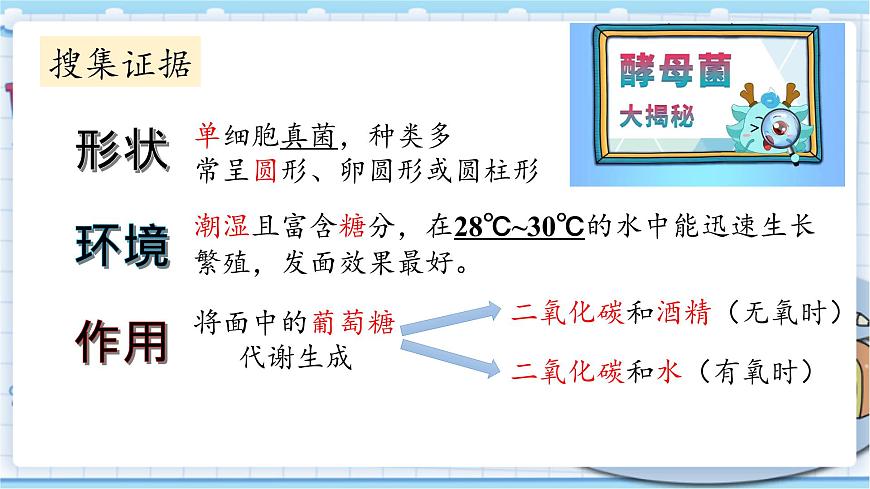 搜集证据

酵母菌
大揭秘

形状 单细胞真菌，种类多
常呈圆形、卵圆形或圆柱形

环境 潮湿且富含糖分，在28℃~30℃的水中能迅速生长繁殖，发面效果最好。

作用 将面中的葡萄糖代谢生成

二氧化碳和酒精（无氧时）

二氧化碳和水（有氧时）